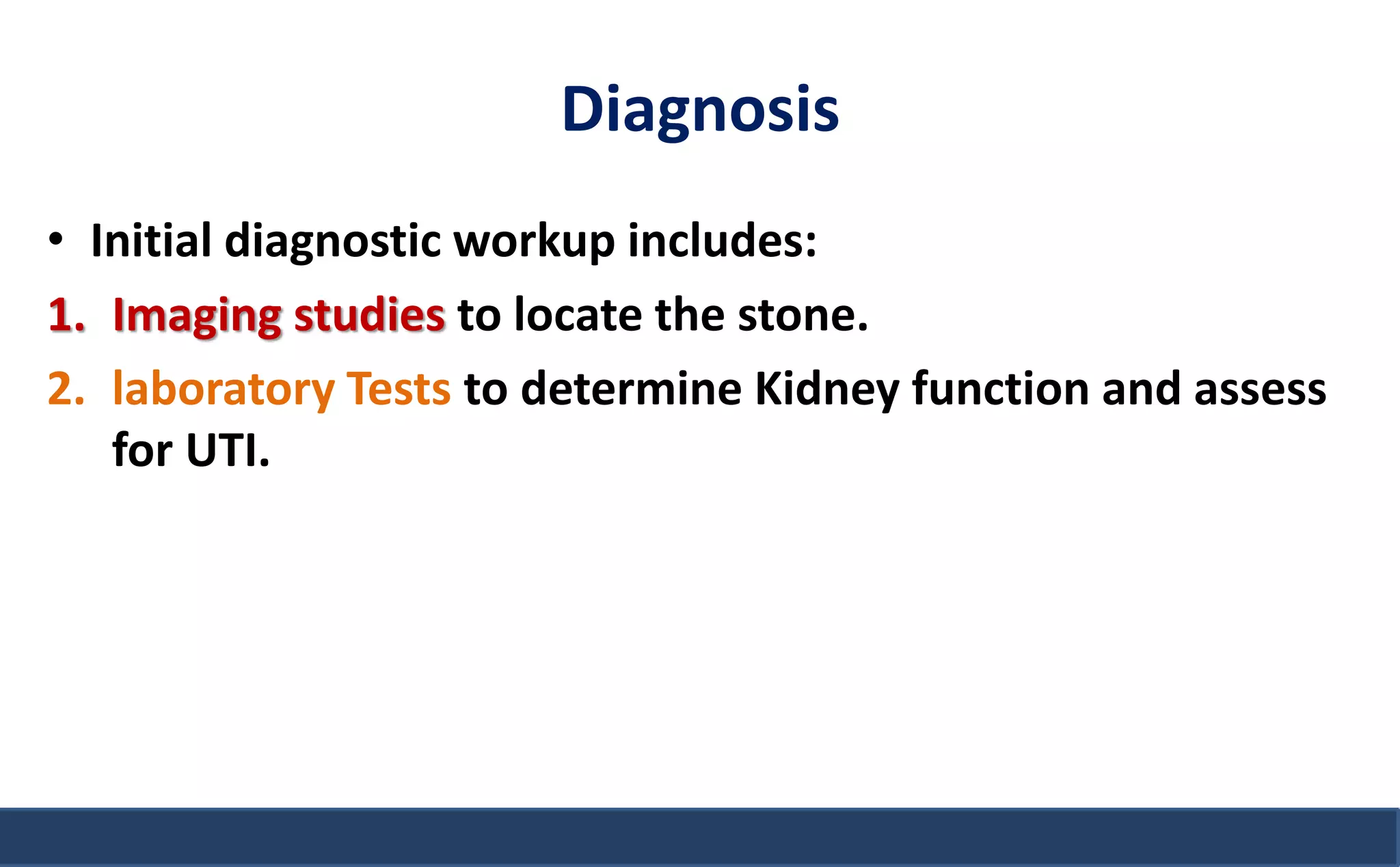 Diagnosis

• Initial diagnostic workup includes:

1. Imaging studies to locate the stone.

2. laboratory Tests to determine Kidney function and assess for UTI.